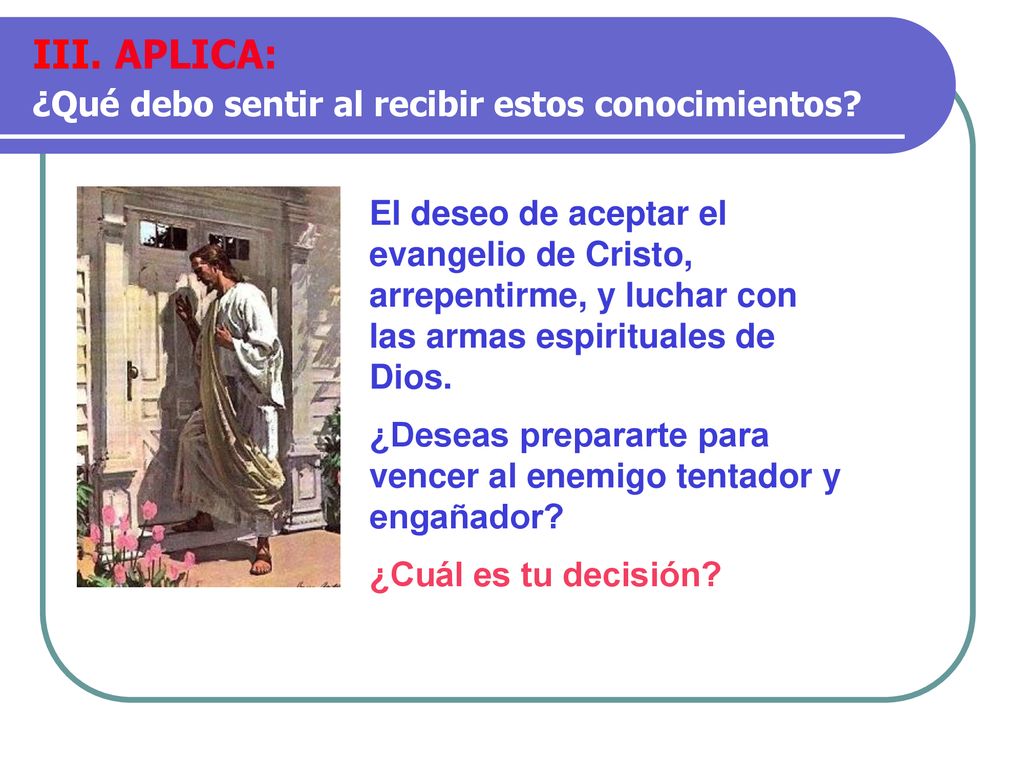 III. APLICA:
¿Qué debo sentir al recibir estos conocimientos?

El deseo de aceptar el evangelio de Cristo, arrepentirme, y luchar con las armas espirituales de Dios.

¿Deseas prepararte para vencer al enemigo tentador y engañador?

¿Cuál es tu decisión?